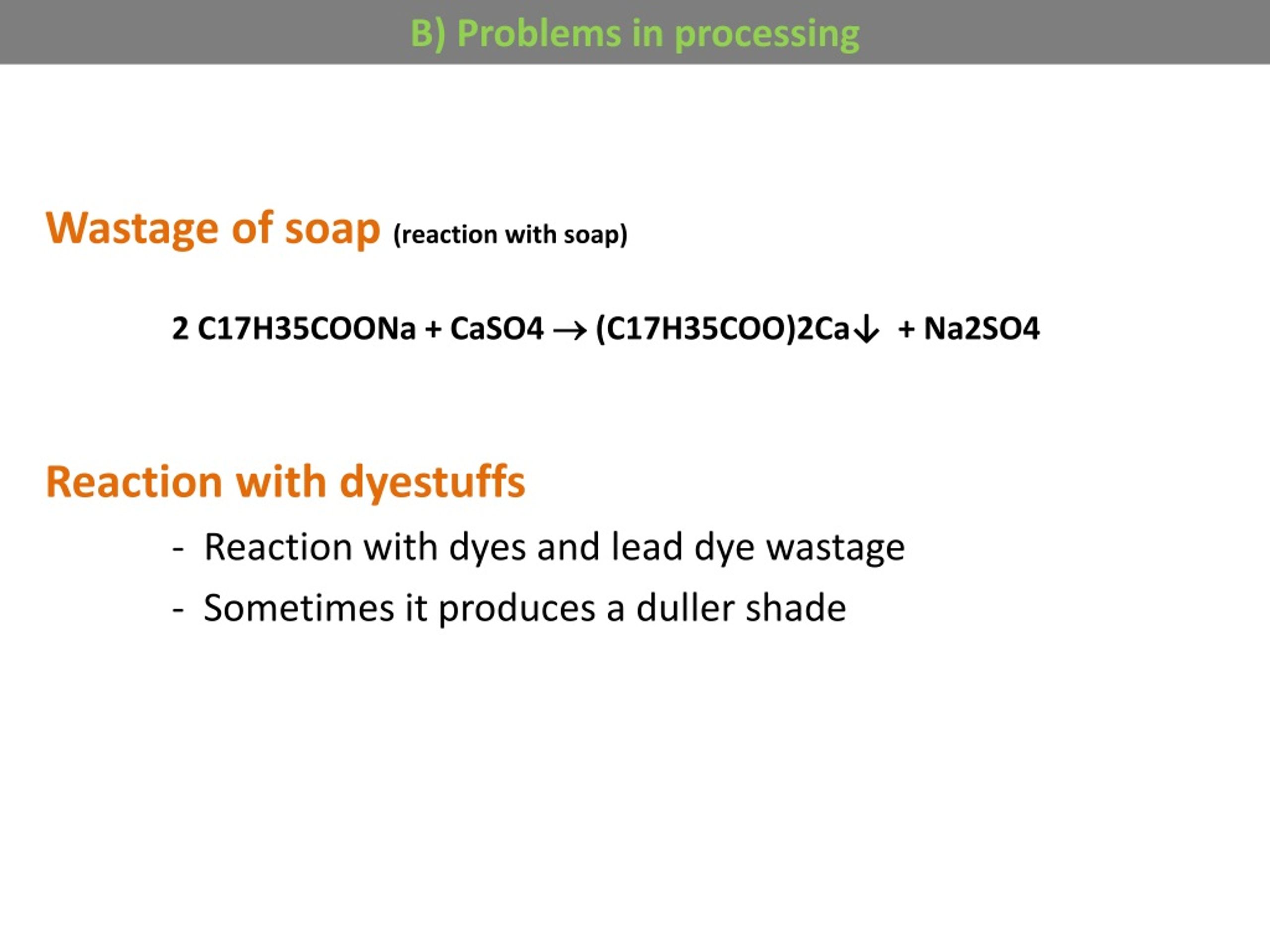 B) Problems in processing

Wastage of soap (reaction with soap)

2 C17H35COONa + CaSO4 → (C17H35COO)2Ca↓ + Na2SO4

Reaction with dyestuffs

- Reaction with dyes and lead dye wastage
- Sometimes it produces a duller shade